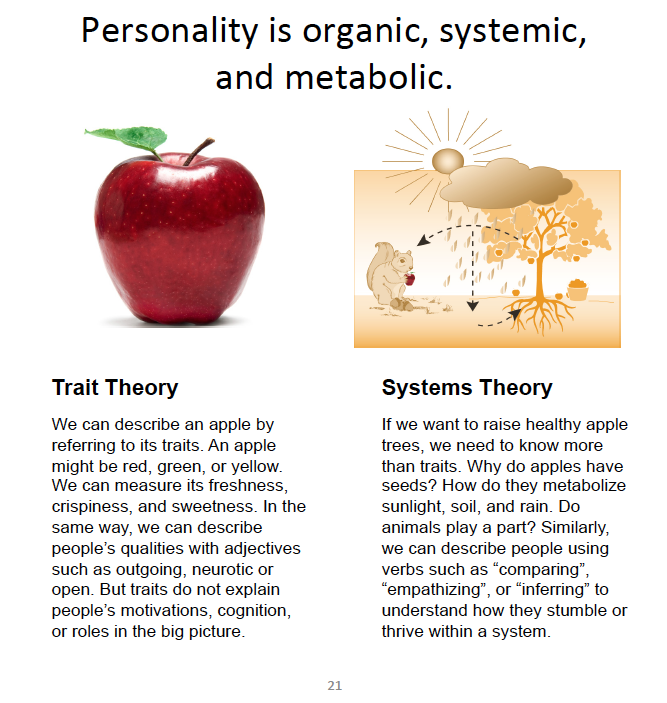 Personality is organic, systemic, and metabolic.

Trait Theory

We can describe an apple by referring to its traits. An apple might be red, green, or yellow. We can measure its freshness, crispiness, and sweetness. In the same way, we can describe people's qualities with adjectives such as outgoing, neurotic or open. But traits do not explain people's motivations, cognition, or roles in the big picture.

Systems Theory

If we want to raise healthy apple trees, we need to know more than traits. Why do apples have seeds? How do they metabolize sunlight, soil, and rain. Do animals play a part? Similarly, we can describe people using verbs such as "comparing", "empathizing", or "inferring" to understand how they stumble or thrive within a system.

21